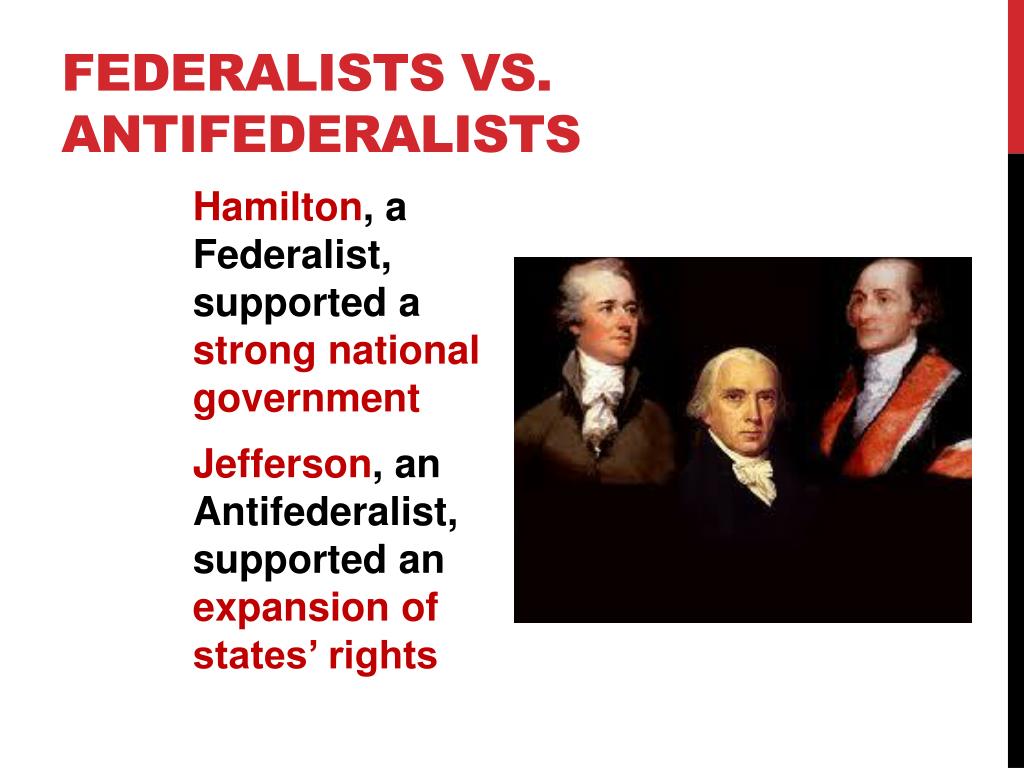 FEDERALISTS VS. ANTIFEDERALISTS

Hamilton, a Federalist, supported a strong national government

Jefferson, an Antifederalist, supported an expansion of states’ rights